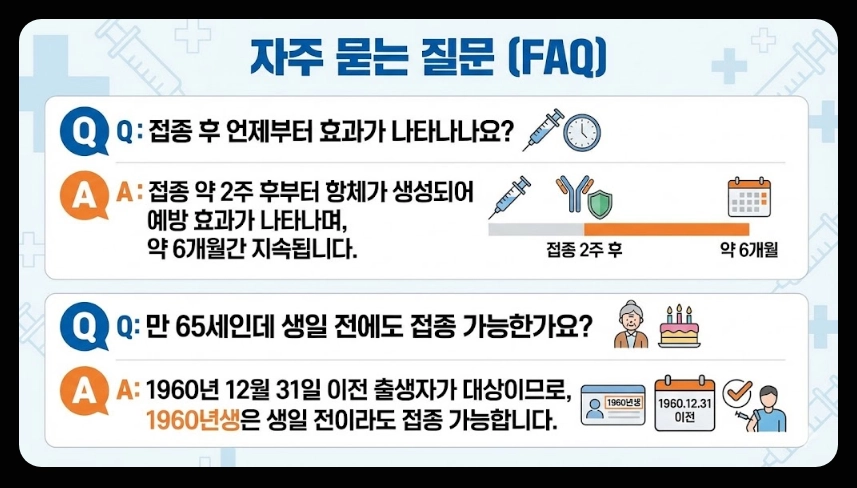 자주 묻는 질문 (FAQ)

Q Q: 접종 후 언제부터 효과가 나타나나요?

A A: 접종 약 2주 후부터 항체가 생성되어 예방 효과가 나타나며, 약 6개월간 지속됩니다.

접종 2주 후

약 6개월

Q Q: 만 65세인데 생일 전에도 접종 가능한가요?

A A: 1960년 12월 31일 이전 출생자가 대상이므로, 1960년생은 생일 전이라도 접종 가능합니다.

1960년생

1960.12.31 이전